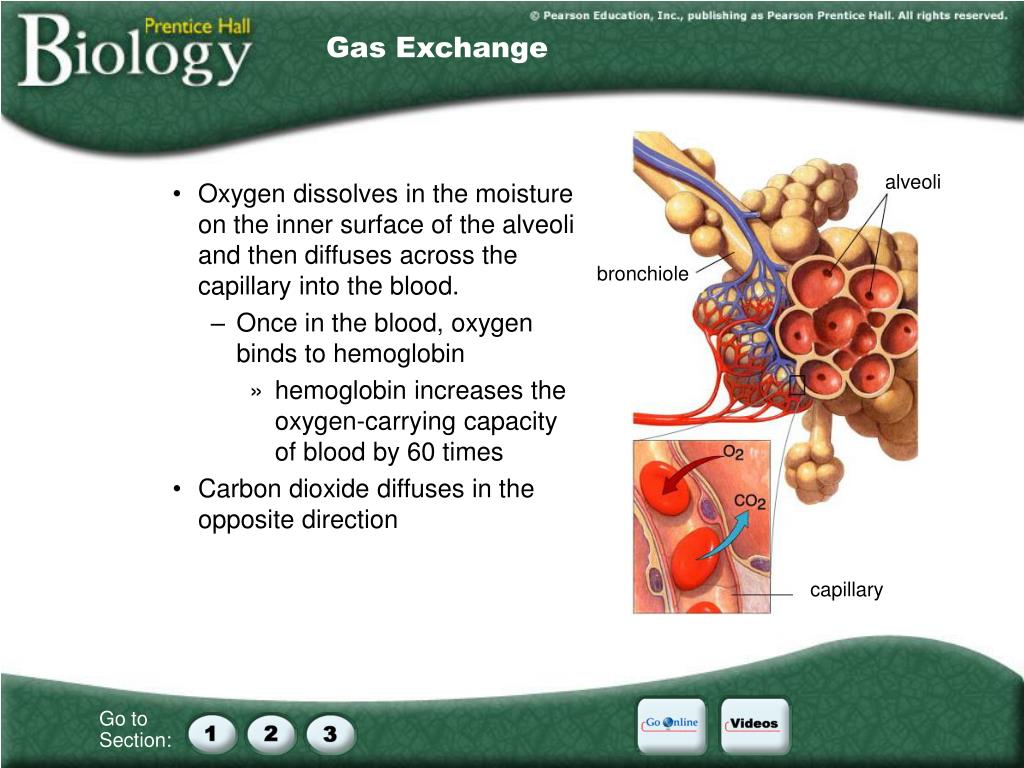 Prentice Hall
Biology

© Pearson Education, Inc., publishing as Pearson Prentice Hall. All rights reserved.

Gas Exchange

• Oxygen dissolves in the moisture on the inner surface of the alveoli and then diffuses across the capillary into the blood.
– Once in the blood, oxygen binds to hemoglobin
» hemoglobin increases the oxygen-carrying capacity of blood by 60 times
• Carbon dioxide diffuses in the opposite direction

alveoli
bronchiole
$O_2$
$CO_2$
capillary

Go to Section:
1
2
3

Go Online
Videos